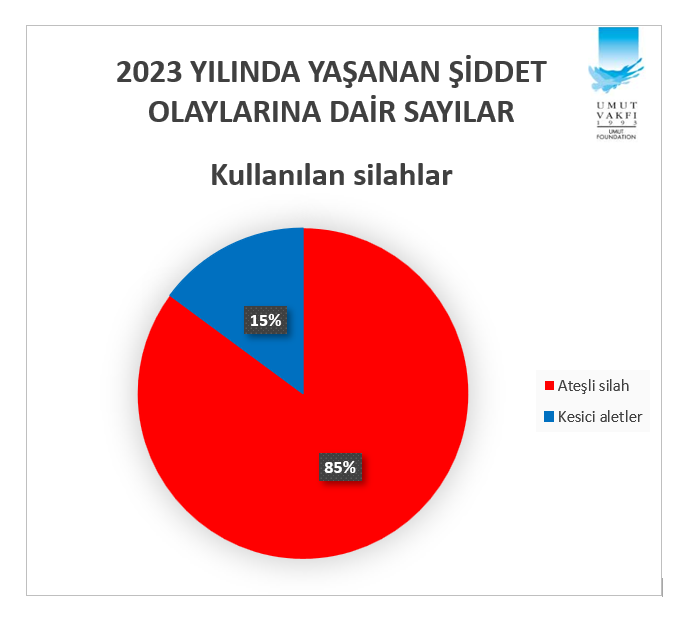 2023 YILINDA YAŞANAN ŞİDDET OLAYLARINA DAİR SAYILAR

UMUT VAKFI 1993 UMUT FOUNDATION

Kullanılan silahlar

15%

85%

Ateşli silah
Kesici aletler